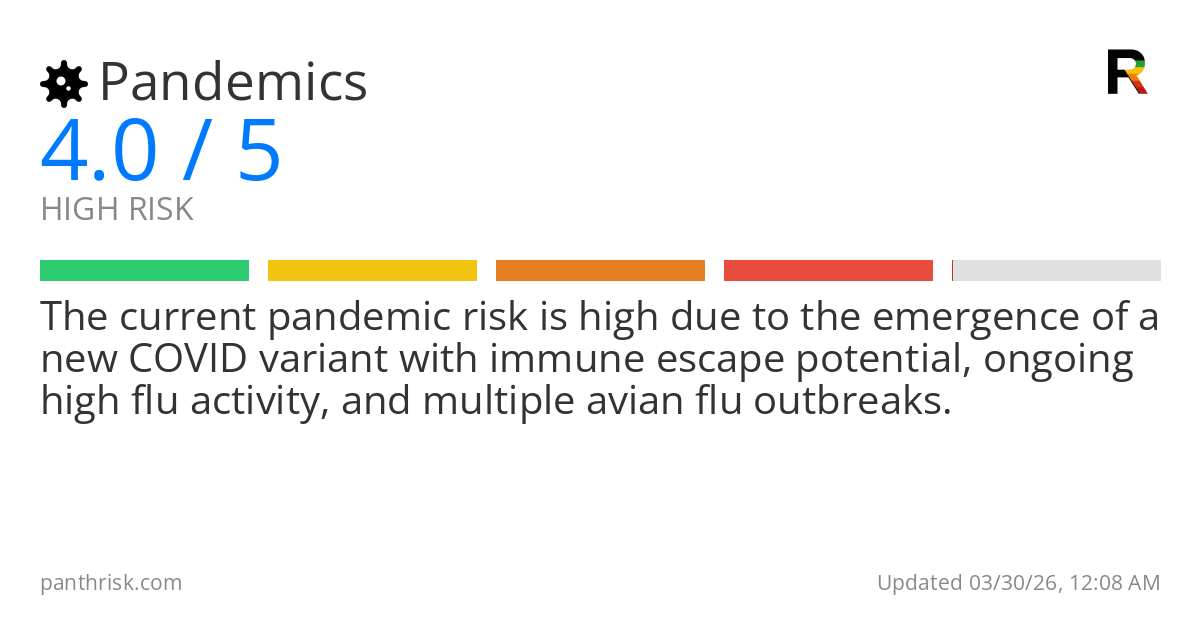 Pandemics

R

4.0 / 5

HIGH RISK

The current pandemic risk is high due to the emergence of a new COVID variant with immune escape potential, ongoing high flu activity, and multiple avian flu outbreaks.

panthrisk.com

Updated 03/30/26, 12:08 AM